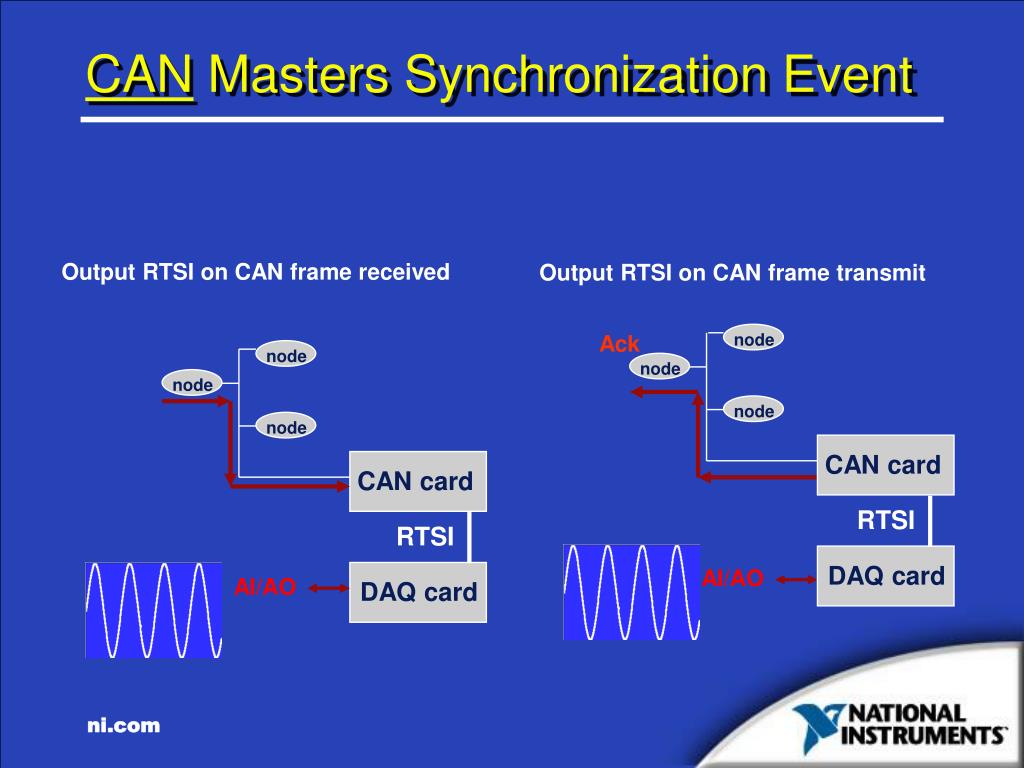 CAN Masters Synchronization Event

Output RTSI on CAN frame received

node

node

node

CAN card

RTSI

AI/AO

DAQ card

Output RTSI on CAN frame transmit

Ack

node

node

node

CAN card

RTSI

AI/AO

DAQ card

ni.com

NATIONAL INSTRUMENTS